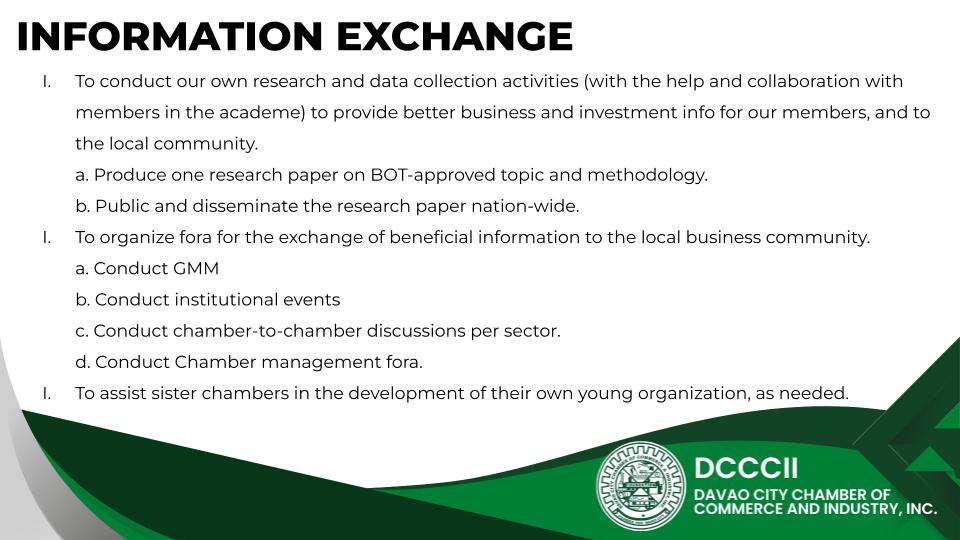 INFORMATION EXCHANGE

I. To conduct our own research and data collection activities (with the help and collaboration with members in the academe) to provide better business and investment info for our members, and to the local community.

a. Produce one research paper on BOT-approved topic and methodology.

b. Public and disseminate the research paper nation-wide.

I. To organize fora for the exchange of beneficial information to the local business community.

a. Conduct GMM

b. Conduct institutional events

c. Conduct chamber-to-chamber discussions per sector.

d. Conduct Chamber management fora.

I. To assist sister chambers in the development of their own young organization, as needed.

DCCCII
DAVAO CITY CHAMBER OF COMMERCE AND INDUSTRY, INC.